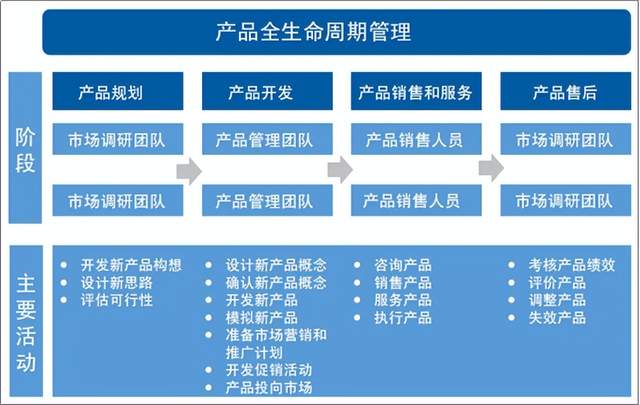 产品全生命周期管理

阶段

产品规划

市场调研团队

市场调研团队

产品开发

产品管理团队

产品管理团队

产品销售和服务

产品销售人员

产品销售人员

产品售后

市场调研团队

市场调研团队

主要活动

- 开发新产品构想
- 设计新思路
- 评估可行性

- 设计新产品概念
- 确认新产品概念
- 开发新产品
- 模拟新产品
- 准备市场营销和推广计划
- 开发促销活动
- 产品投向市场

- 咨询产品
- 销售产品
- 服务产品
- 执行产品

- 考核产品绩效
- 评价产品
- 调整产品
- 失效产品